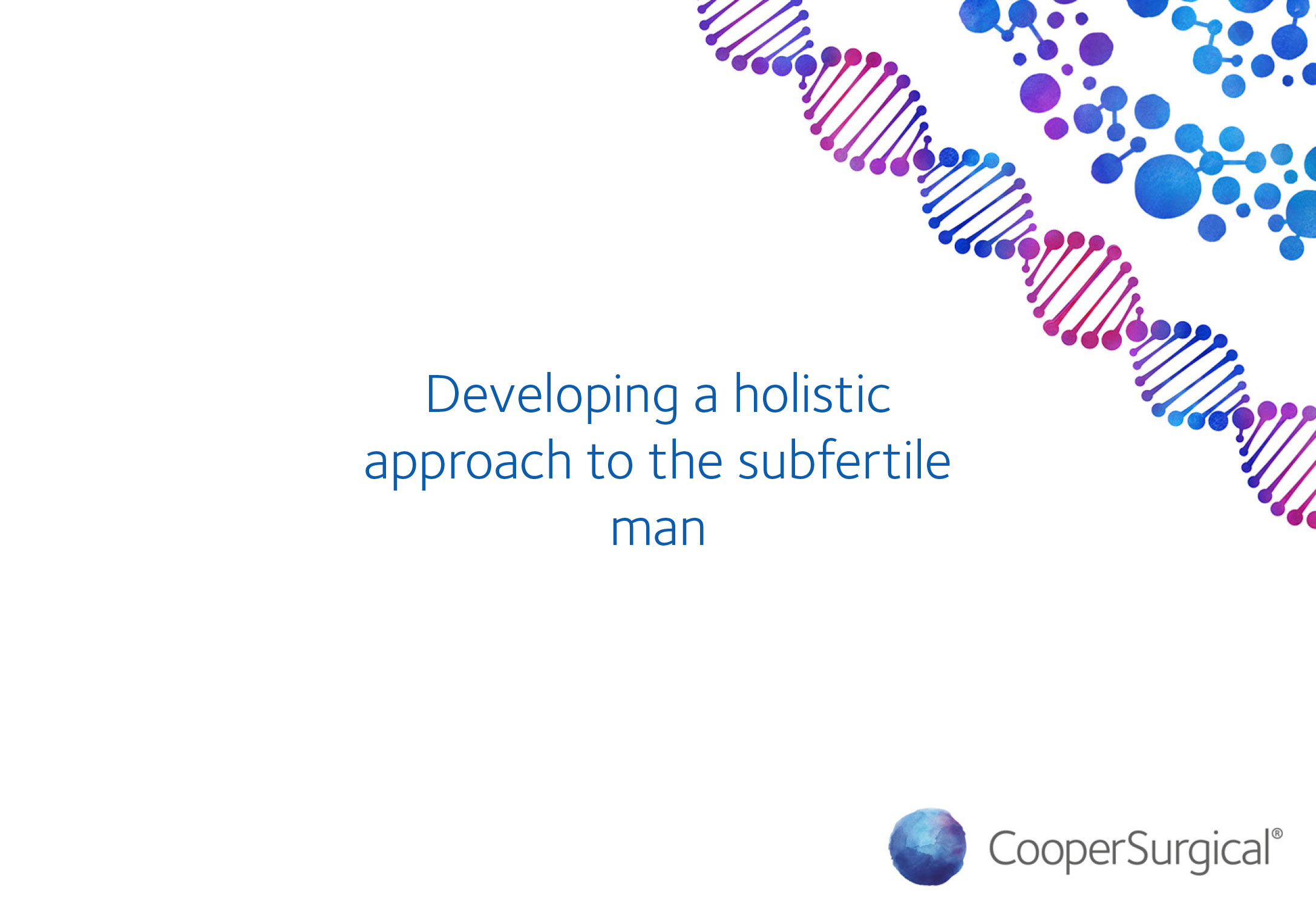 Developing a holistic approach to the subfertile man

CooperSurgical®